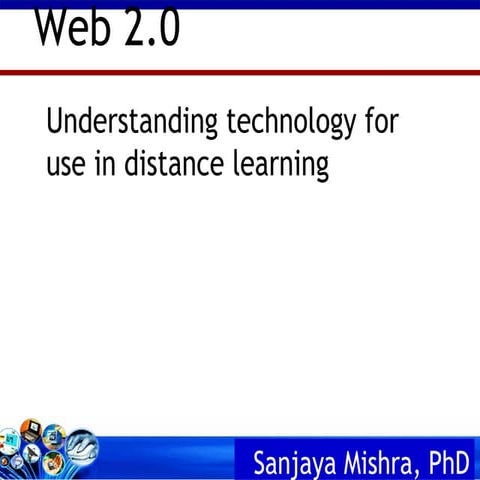 Web 2.0

Understanding technology for use in distance learning

Sanjaya Mishra, PhD